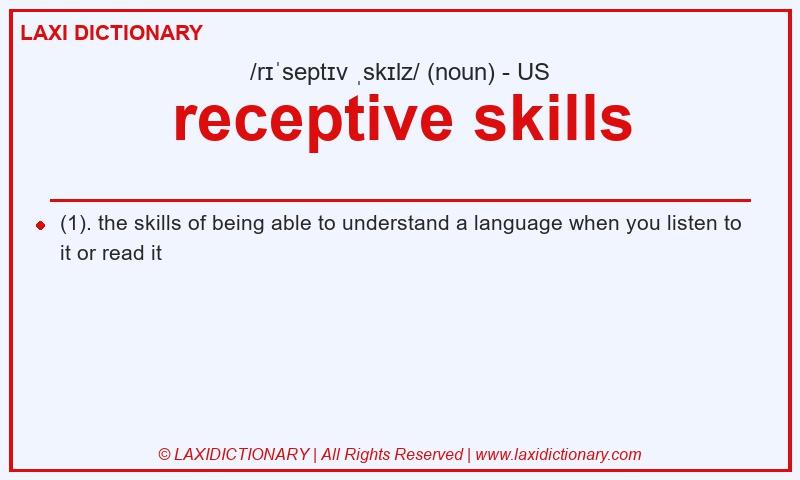 LAXI DICTIONARY

/rɪˈseptɪv ˌskɪlz/ (noun) - US

receptive skills

(1). the skills of being able to understand a language when you listen to it or read it

© LAXIDICTIONARY | All Rights Reserved | www.laxidictionary.com